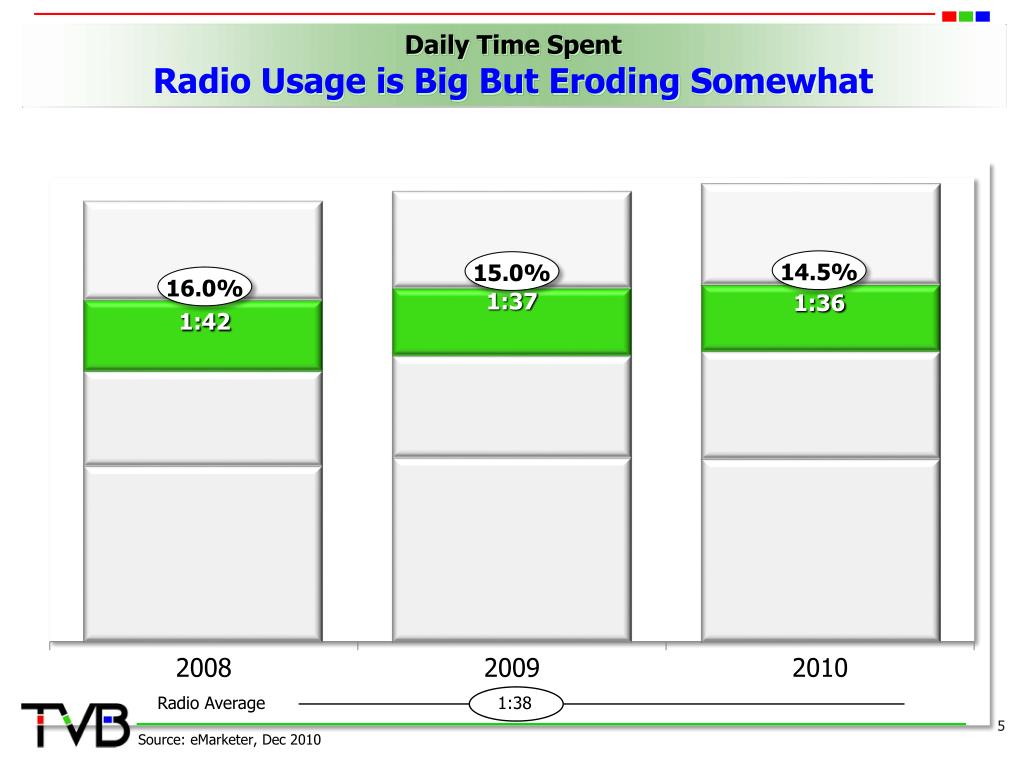 Daily Time Spent
Radio Usage is Big But Eroding Somewhat

16.0%
1:42

15.0%
1:37

14.5%
1:36

2008
2009
2010

Radio Average
1:38

TVB
Source: eMarketer, Dec 2010

5